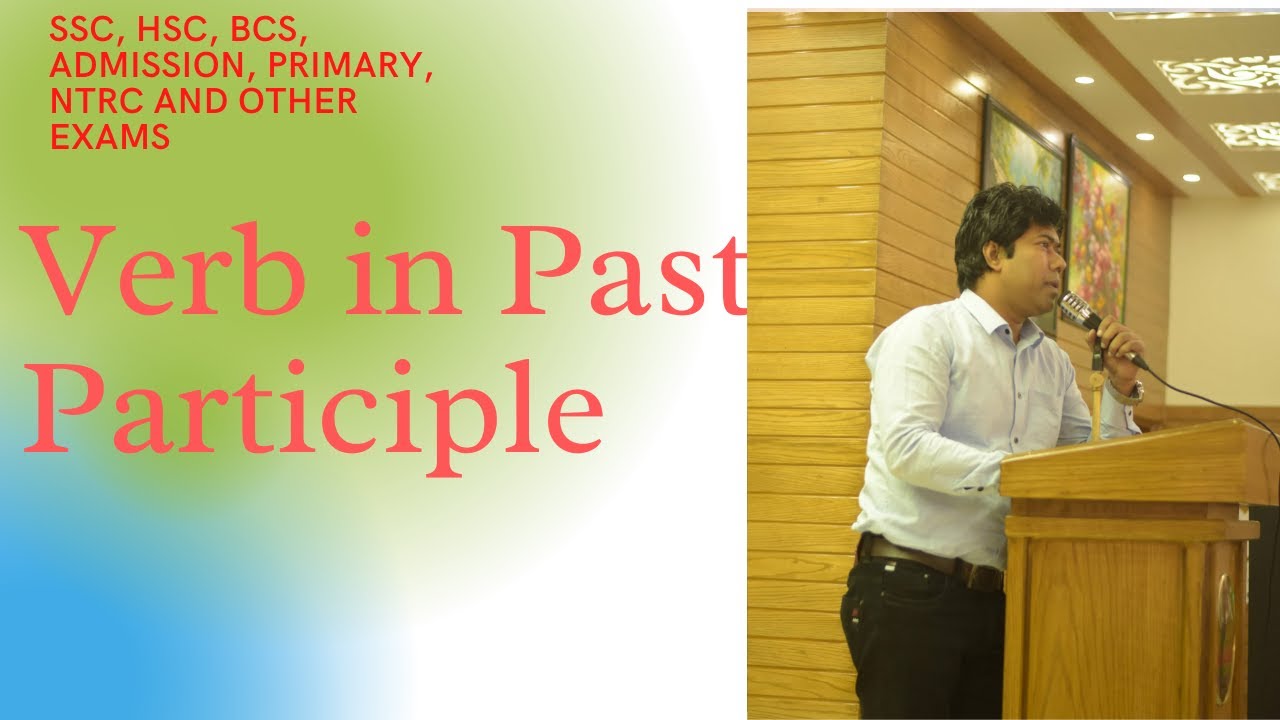 SSC, HSC, BCS, ADMISSION, PRIMARY, NTRC AND OTHER EXAMS

Verb in Past Participle